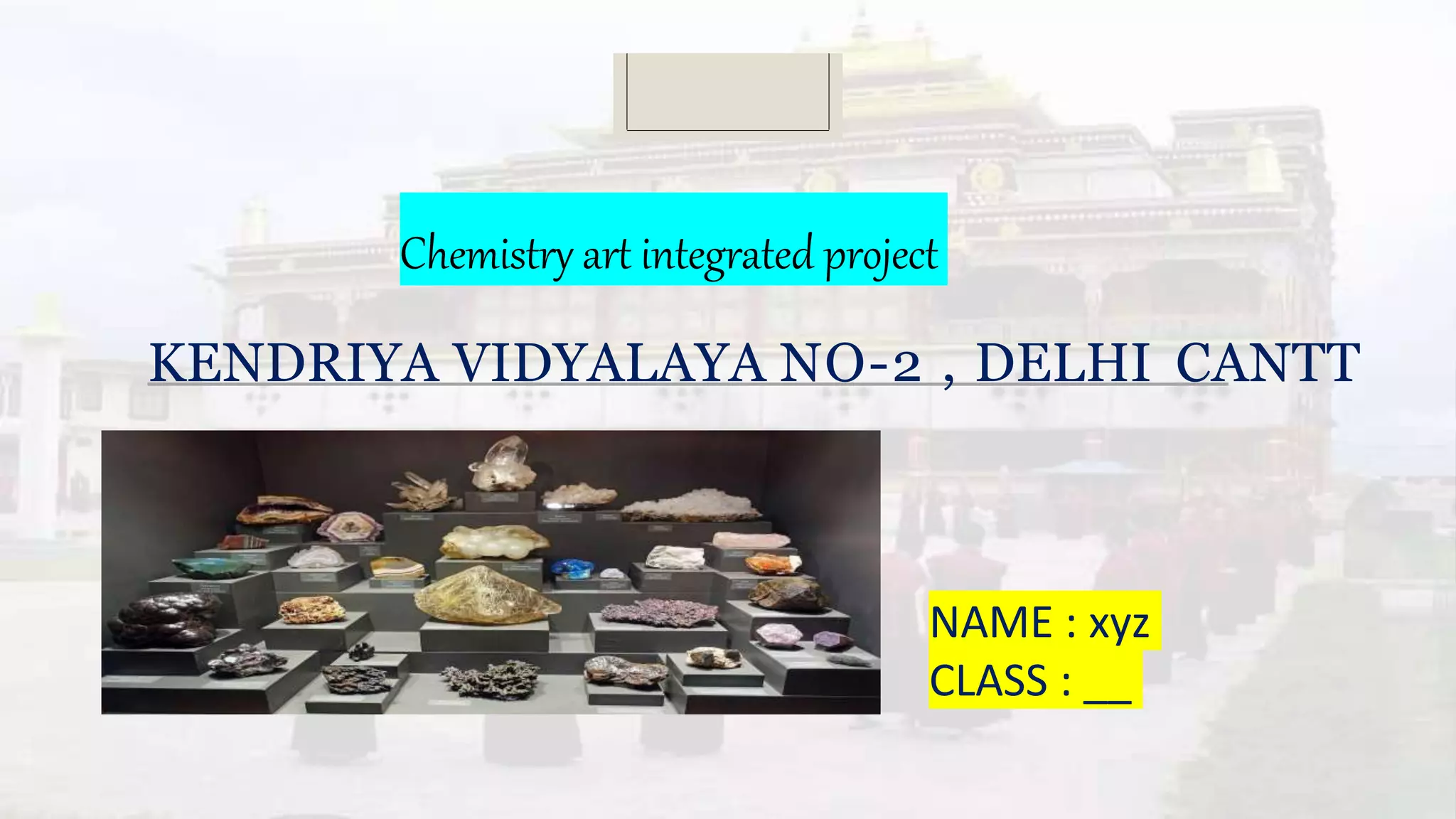 Chemistry art integrated project

KENDRIYA VIDYALAYA NO-2 , DELHI CANTT

NAME : xyz
CLASS : __